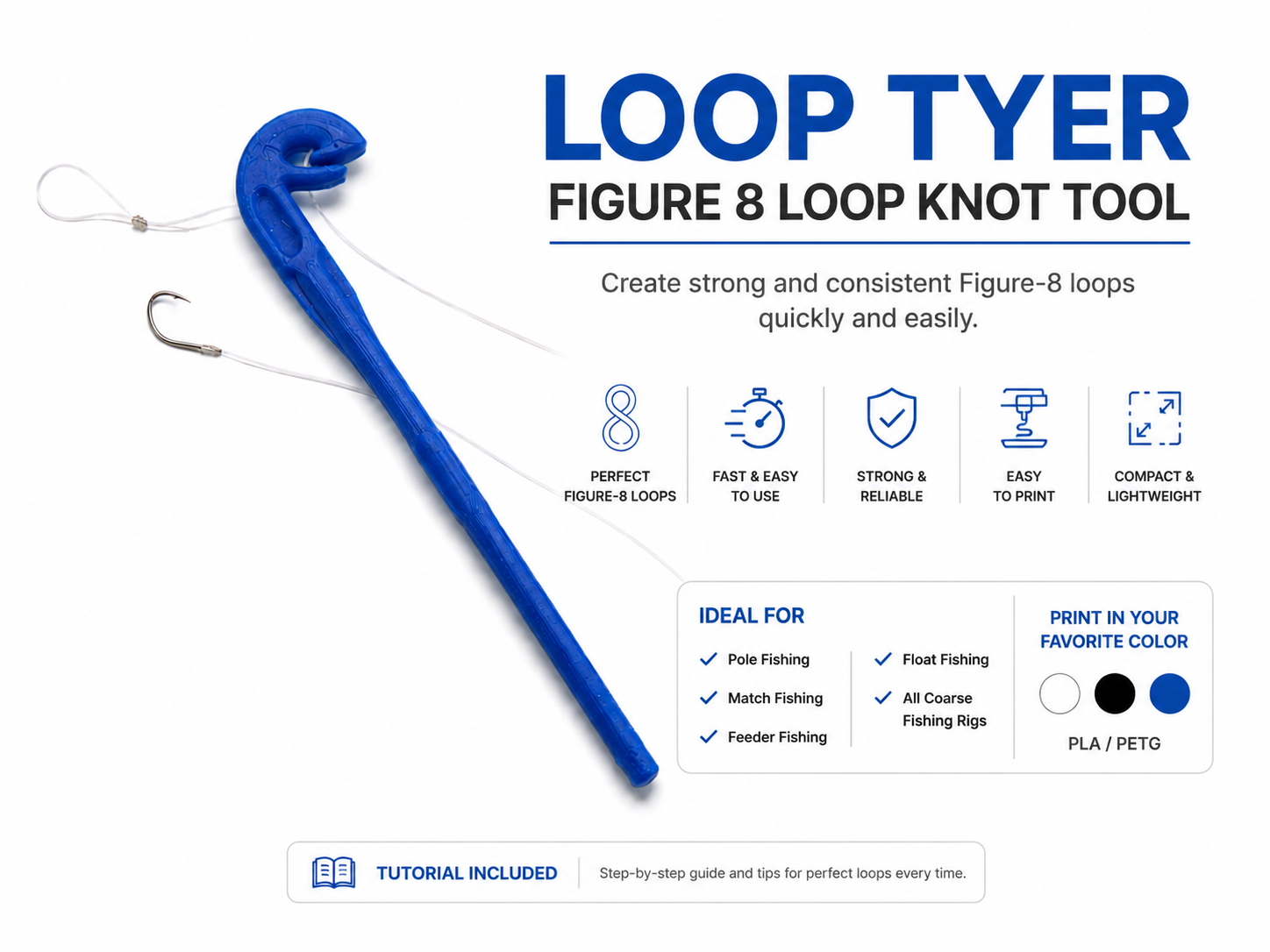 LOOP TYER
FIGURE 8 LOOP KNOT TOOL

Create strong and consistent Figure-8 loops quickly and easily.

PERFECT FIGURE-8 LOOPS

FAST & EASY TO USE

STRONG & RELIABLE

EASY TO PRINT

COMPACT & LIGHTWEIGHT

IDEAL FOR
Pole Fishing
Match Fishing
Feeder Fishing
Float Fishing
All Coarse Fishing Rigs

PRINT IN YOUR FAVORITE COLOR
PLA / PETG

TUTORIAL INCLUDED
Step-by-step guide and tips for perfect loops every time.